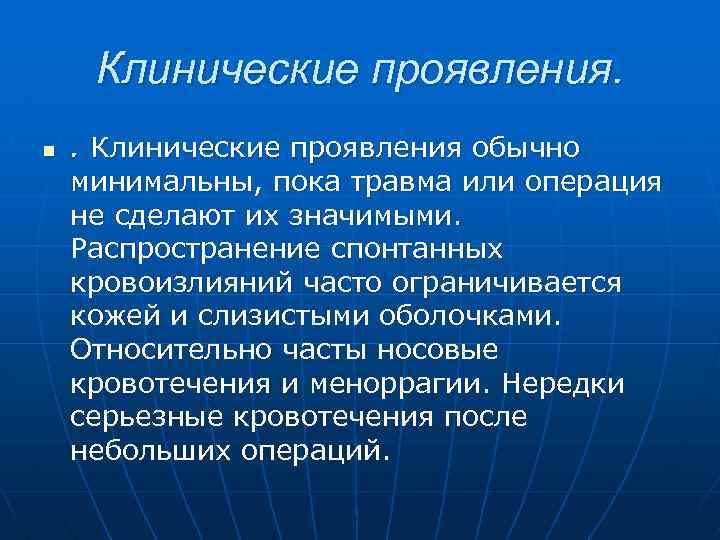 Клинические проявления.

. Клинические проявления обычно минимальны, пока травма или операция не сделают их значимыми. Распространение спонтанных кровоизлияний часто ограничивается кожей и слизистыми оболочками. Относительно часты носовые кровотечения и меноррагии. Нередки серьезные кровотечения после небольших операций.